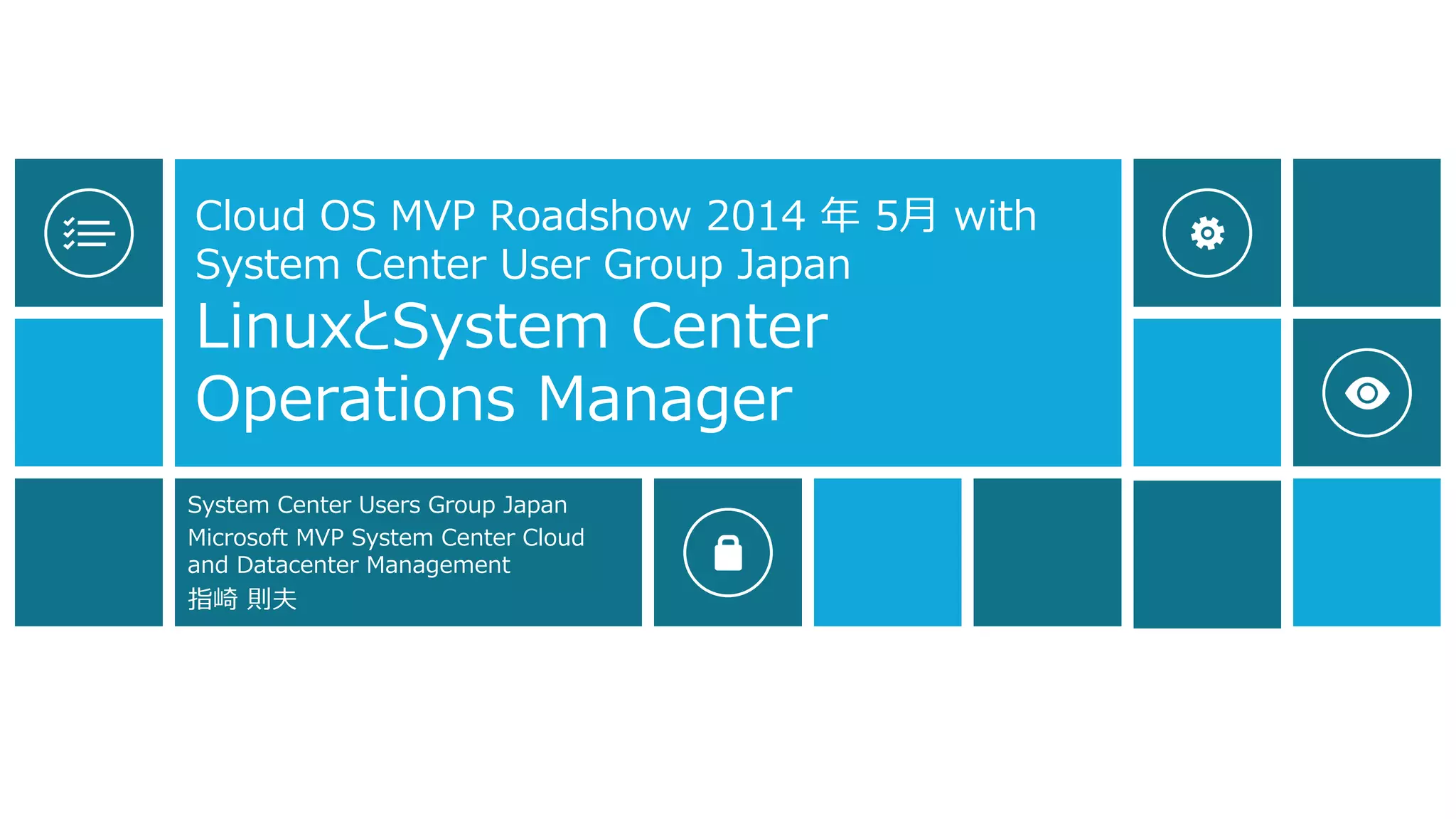 Cloud OS MVP Roadshow 2014 年 5月 with System Center User Group Japan

LinuxとSystem Center Operations Manager

System Center Users Group Japan
Microsoft MVP System Center Cloud and Datacenter Management
指崎 則夫